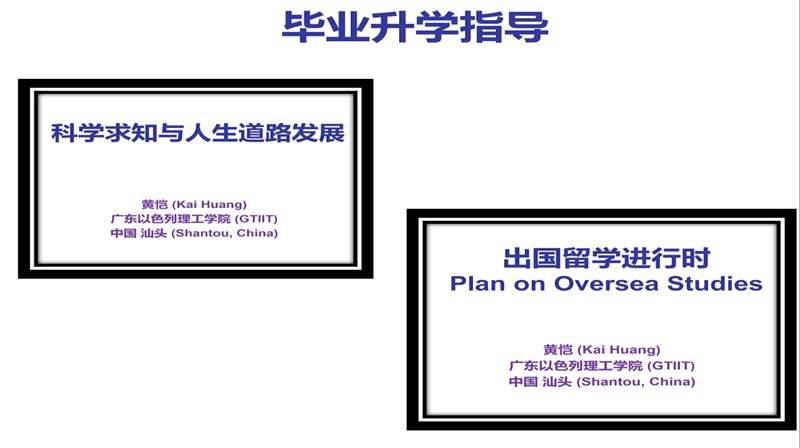 毕业升学指导

科学求知与人生道路发展

黄恺 (Kai Huang)
广东以色列理工学院 (GTIIT)
中国 汕头 (Shantou, China)

出国留学进行时
Plan on Oversea Studies

黄恺 (Kai Huang)
广东以色列理工学院 (GTIIT)
中国 汕头 (Shantou, China)